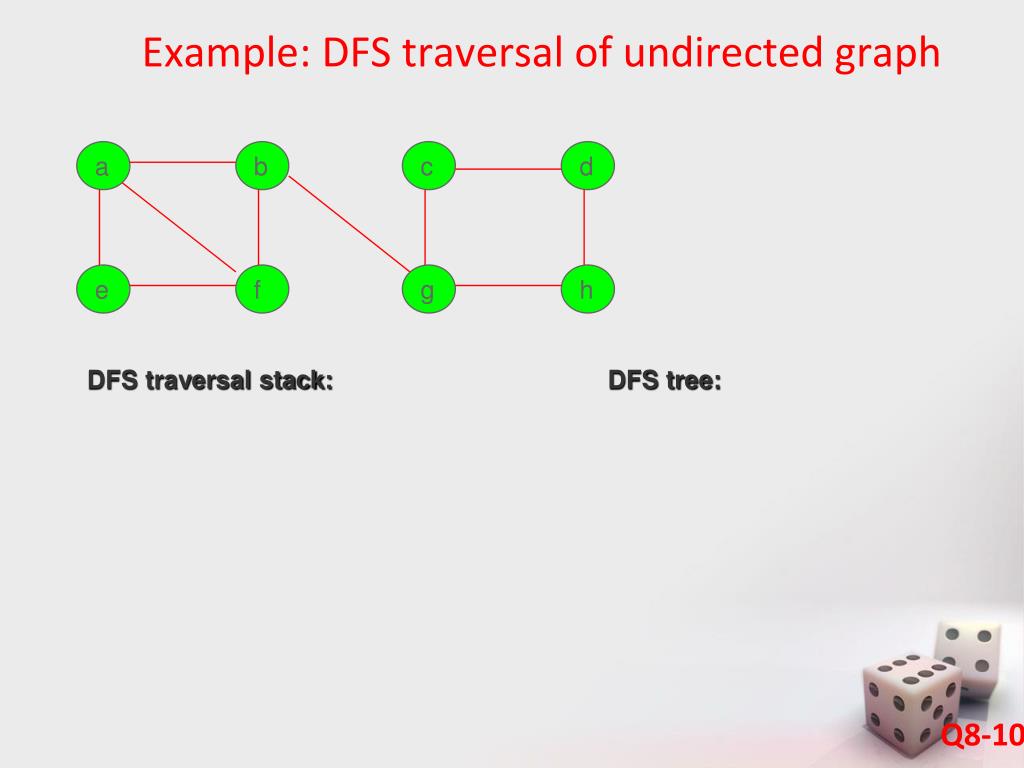 Example: DFS traversal of undirected graph

a b c d

e f g h

DFS traversal stack:

DFS tree:

Q8-10